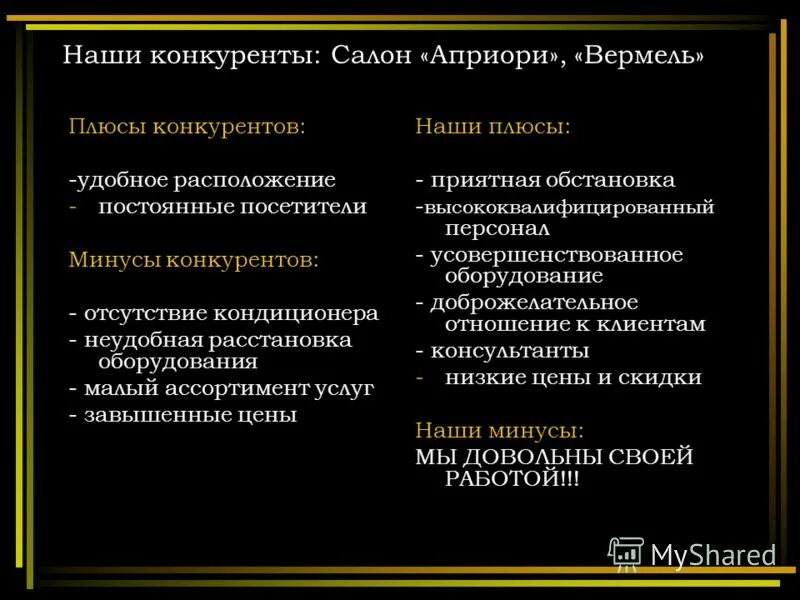 Наши конкуренты: Салон «Априори», «Вермель»

Плюсы конкурентов:

-удобное расположение
- постоянные посетители

Минусы конкурентов:

- отсутствие кондиционера
- неудобная расстановка оборудования
- малый ассортимент услуг
- завышенные цены

Наши плюсы:

- приятная обстановка
-высококвалифицированный персонал
- усовершенствованное оборудование
- доброжелательное отношение к клиентам
- консультанты
- низкие цены и скидки

Наши минусы:
МЫ ДОВОЛЬНЫ СВОЕЙ РАБОТОЙ!!!

MyShared